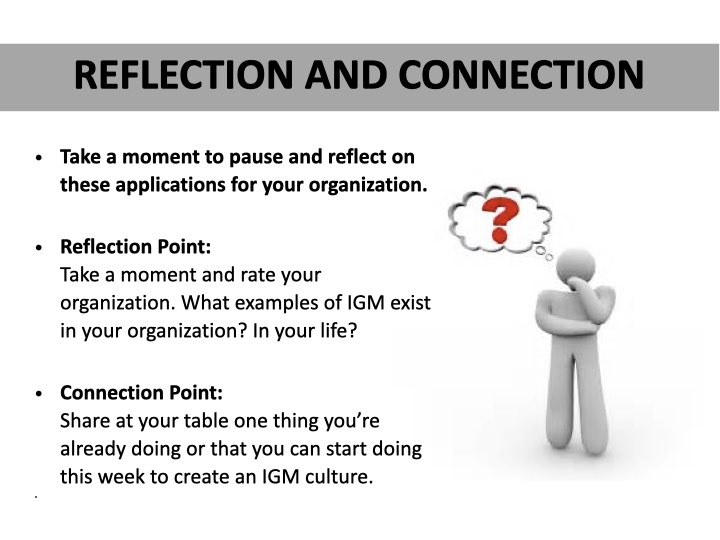 REFLECTION AND CONNECTION

• Take a moment to pause and reflect on these applications for your organization.

• Reflection Point:
Take a moment and rate your organization. What examples of IGM exist in your organization? In your life?

• Connection Point:
Share at your table one thing you're already doing or that you can start doing this week to create an IGM culture.

?